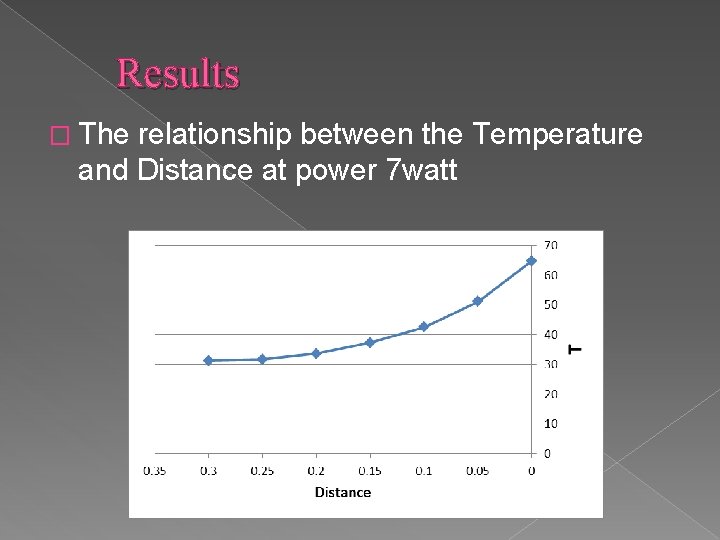 Results

□ The relationship between the Temperature and Distance at power 7watt

70
60
50
40
30
20
10
0

T

0.35 0.3 0.25 0.2 0.15 0.1 0.05 0

Distance